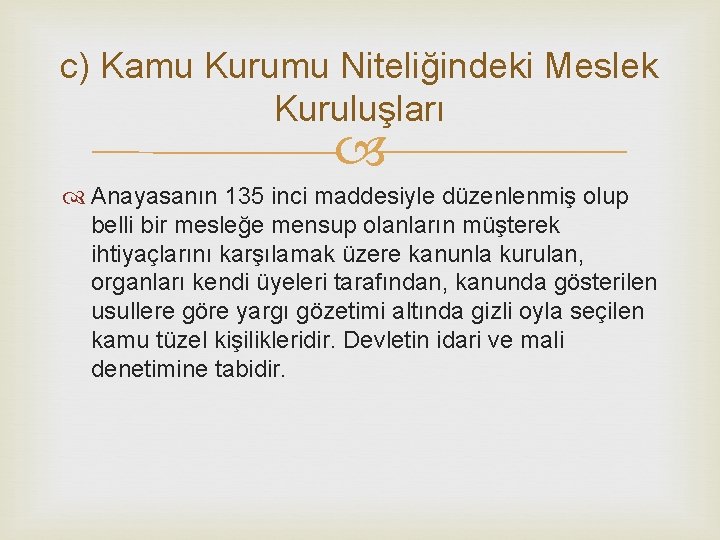 c) Kamu Kurumu Niteliğindeki Meslek Kuruluşları

Anayasanın 135 inci maddesiyle düzenlenmiş olup belli bir mesleğe mensup olanların müşterek ihtiyaçlarını karşılamak üzere kanunla kurulan, organları kendi üyeleri tarafından, kanunda gösterilen usullere göre yargı gözetimi altında gizli oyla seçilen kamu tüzel kişilikleridir. Devletin idari ve mali denetimine tabidir.